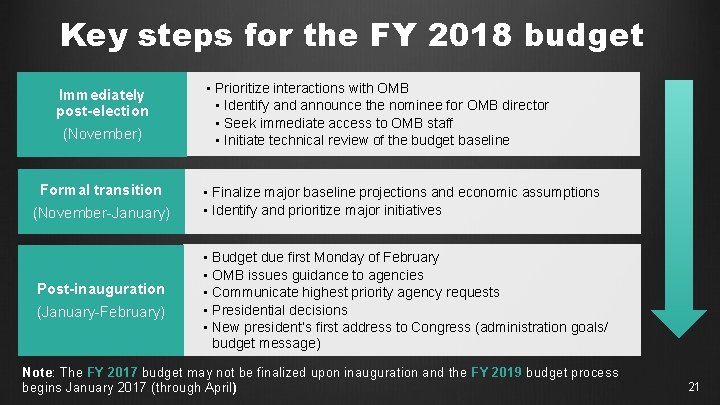 Key steps for the FY 2018 budget

Immediately post-election
(November)

▪ Prioritize interactions with OMB
▪ Identify and announce the nominee for OMB director
▪ Seek immediate access to OMB staff
▪ Initiate technical review of the budget baseline

Formal transition
(November-January)

▪ Finalize major baseline projections and economic assumptions
▪ Identify and prioritize major initiatives

Post-inauguration
(January-February)

▪ Budget due first Monday of February
▪ OMB issues guidance to agencies
▪ Communicate highest priority agency requests
▪ Presidential decisions
▪ New president's first address to Congress (administration goals/ budget message)

Note: The FY 2017 budget may not be finalized upon inauguration and the FY 2019 budget process begins January 2017 (through April)

21